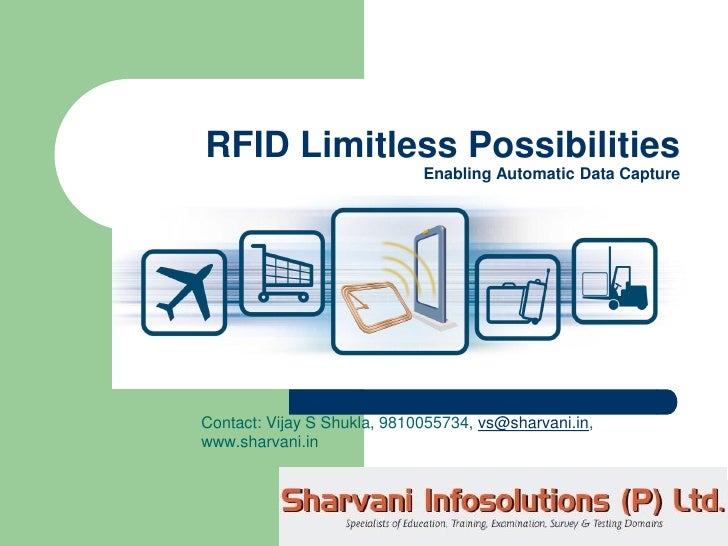 RFID Limitless Possibilities
Enabling Automatic Data Capture

Contact: Vijay S Shukla, 9810055734, vs@sharvani.in, www.sharvani.in

Sharvani Infosolutions (P) Ltd.
Specialists of Education, Training, Examination, Survey & Testing Domains